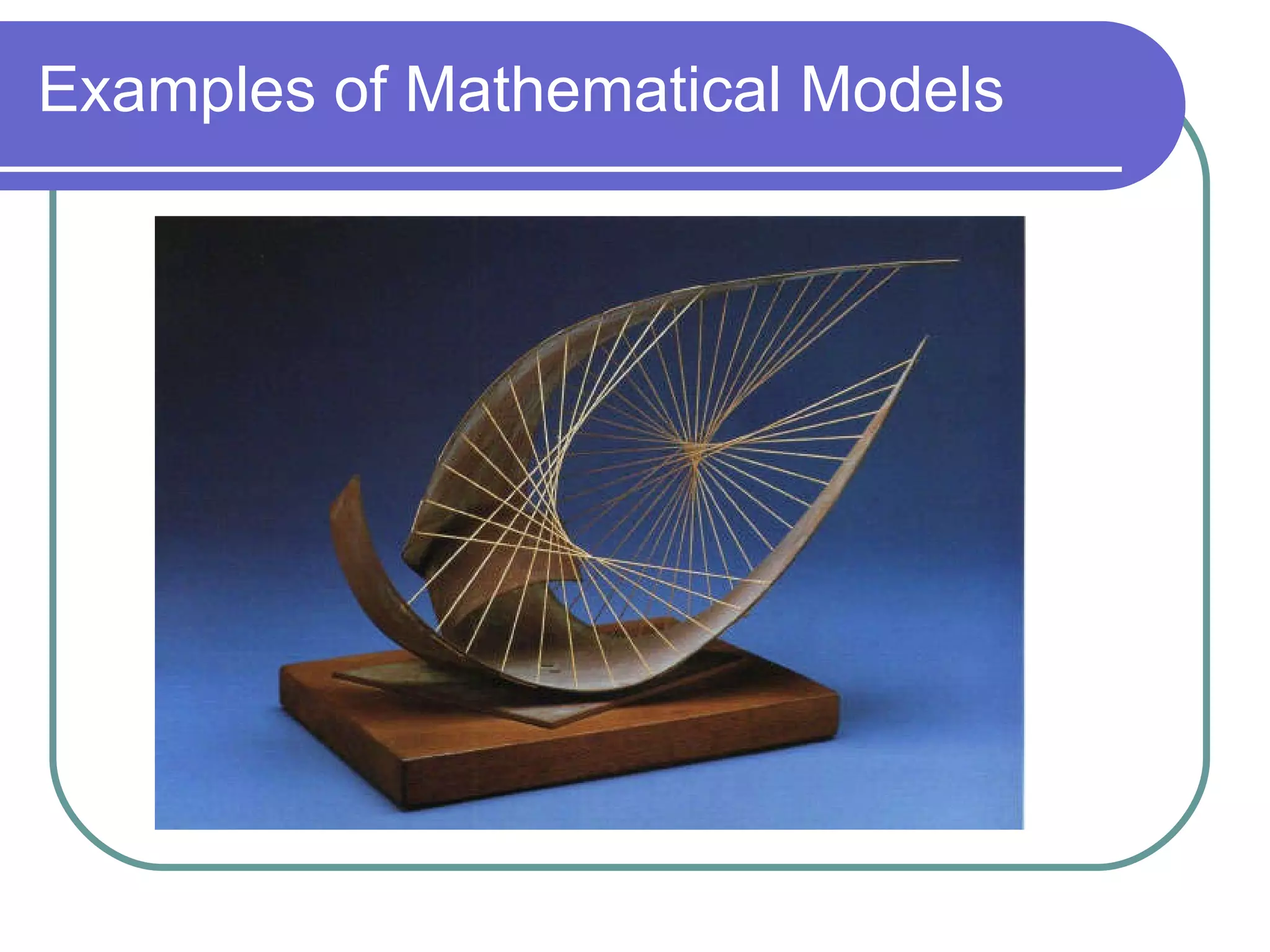 Examples of Mathematical Models